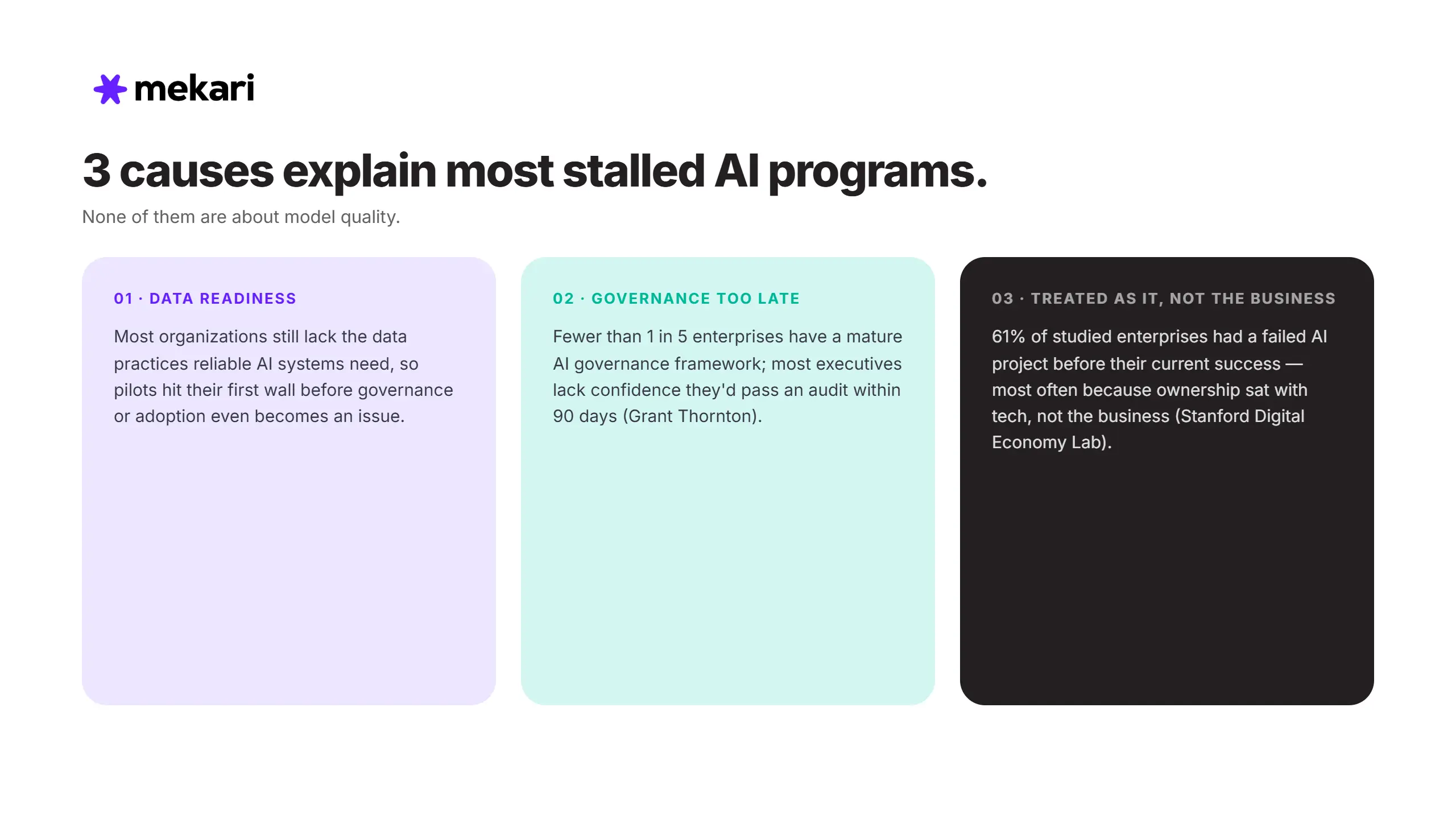 mekari

3 causes explain most stalled AI programs.

None of them are about model quality.

01 · DATA READINESS

Most organizations still lack the data practices reliable AI systems need, so pilots hit their first wall before governance or adoption even becomes an issue.

02 · GOVERNANCE TOO LATE

Fewer than 1 in 5 enterprises have a mature AI governance framework; most executives lack confidence they'd pass an audit within 90 days (Grant Thornton).

03 · TREATED AS IT, NOT THE BUSINESS

61% of studied enterprises had a failed AI project before their current success — most often because ownership sat with tech, not the business (Stanford Digital Economy Lab).